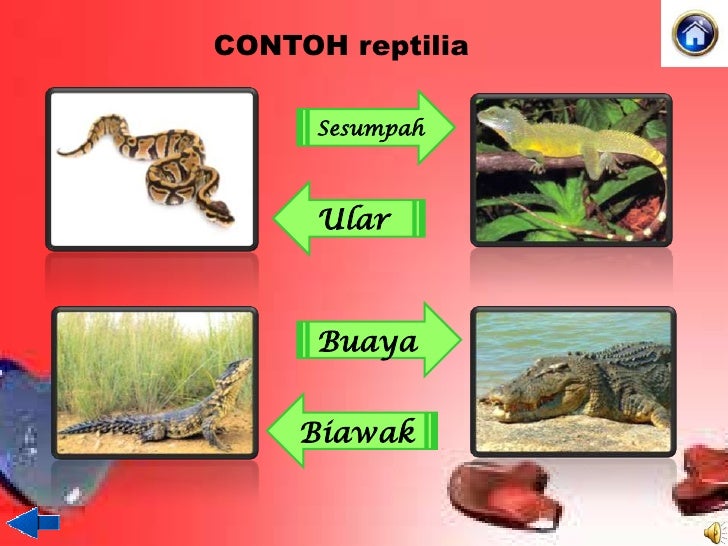 CONTOH reptilia

Sesumpah

Ular

Buaya

Biawak